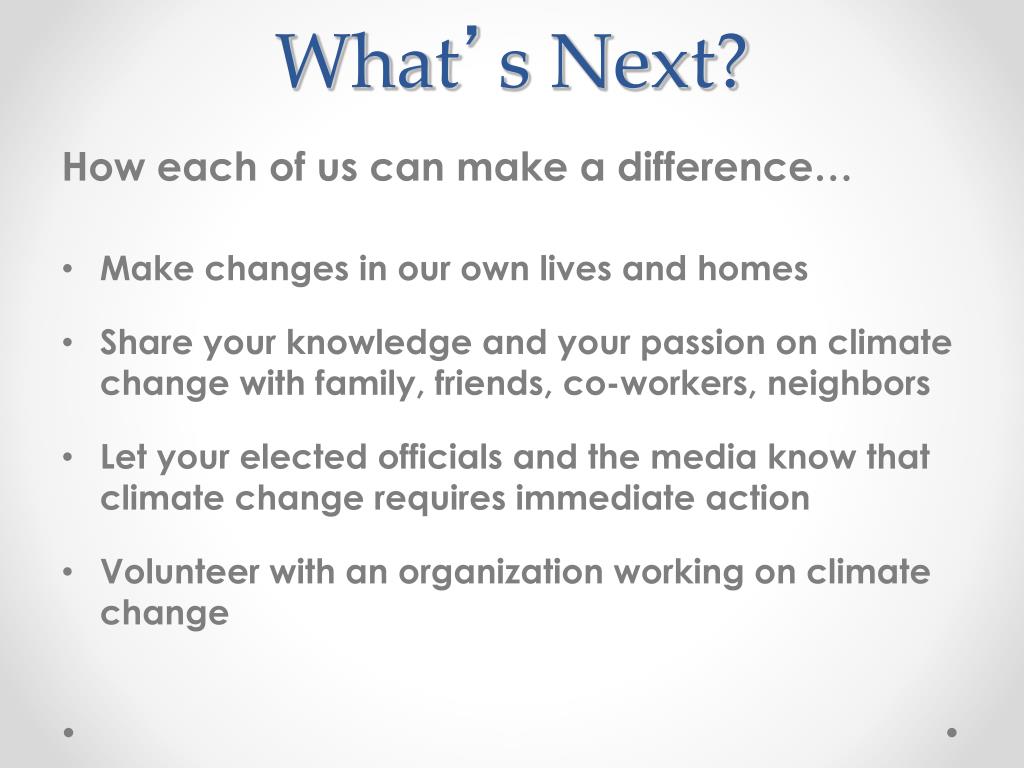 What’s Next?

How each of us can make a difference…

• Make changes in our own lives and homes

• Share your knowledge and your passion on climate change with family, friends, co-workers, neighbors

• Let your elected officials and the media know that climate change requires immediate action

• Volunteer with an organization working on climate change